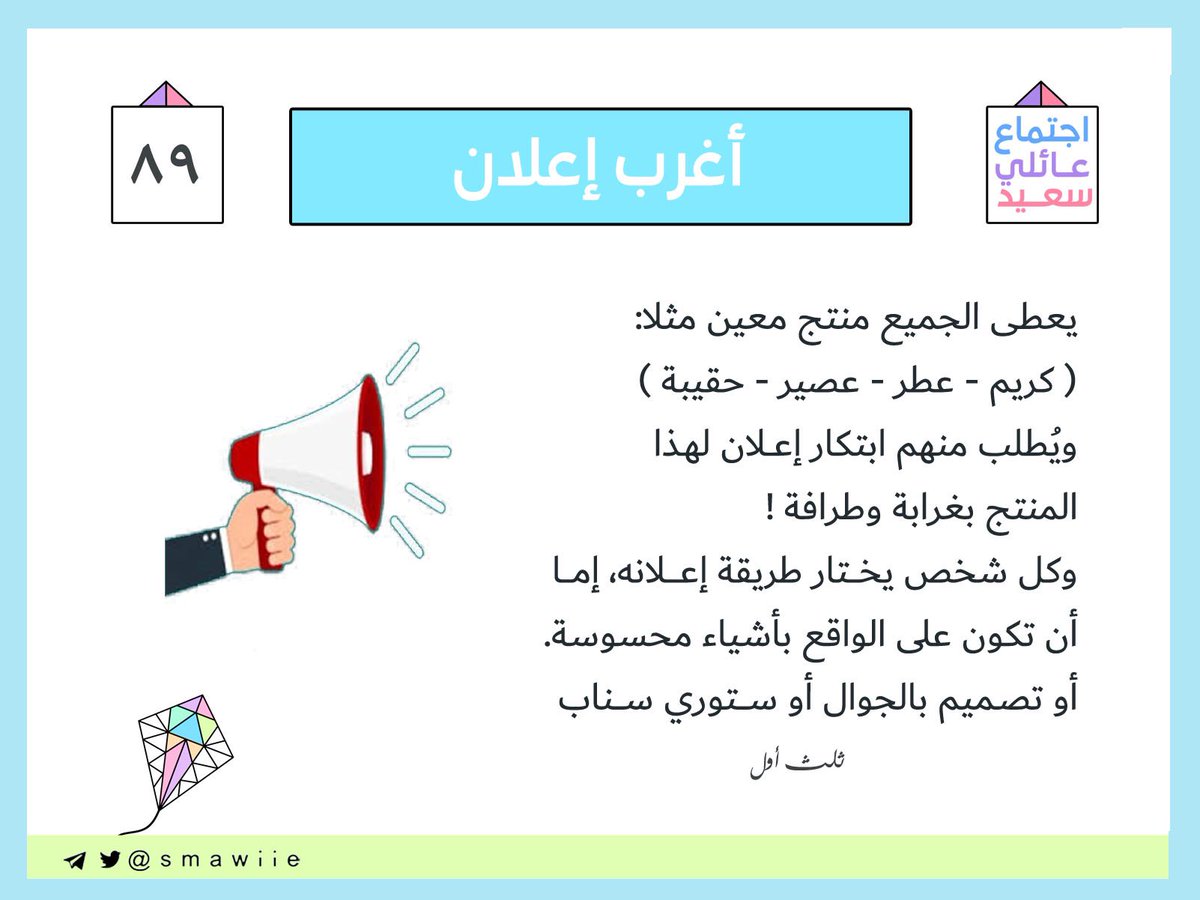 اجتماع عائلي سعيد

أغرب إعلان

٨٩

يعطى الجميع منتج معين مثلا:
( كريم - عطر - عصير - حقيبة )
ويُطلب منهم ابتكار إعلان لهذا المنتج بغرابة وطرافة !
وكل شخص يختار طريقة إعلانه، إما أن تكون على الواقع بأشياء محسوسة.
أو تصميم بالجوال أو ستوري سناب

ثلث أول

@smawiie